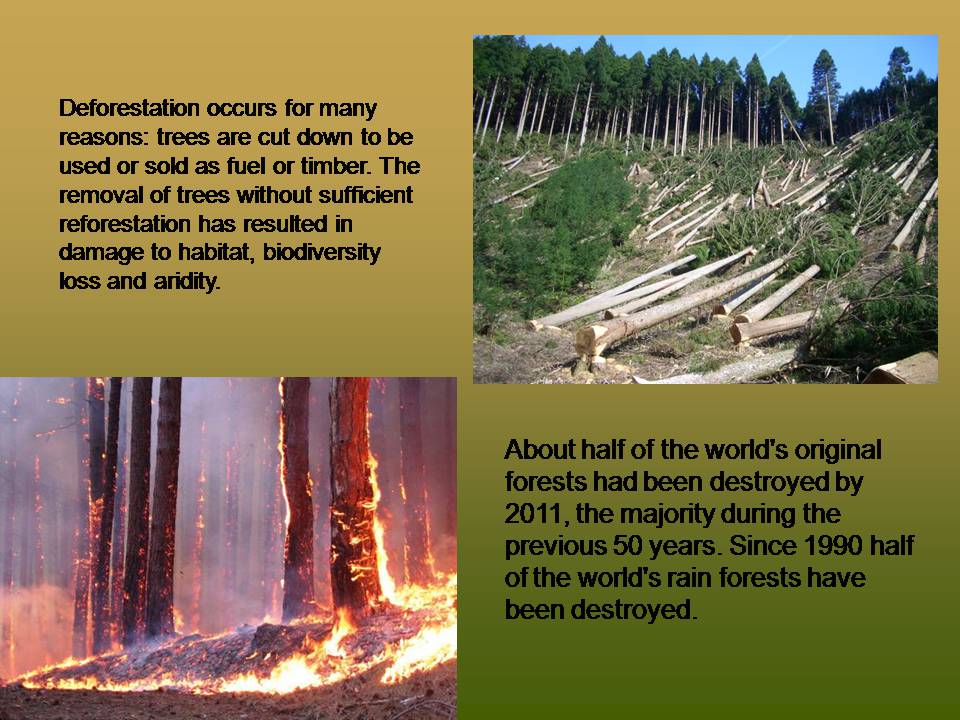 Deforestation occurs for many reasons: trees are cut down to be used or sold as fuel or timber. The removal of trees without sufficient reforestation has resulted in damage to habitat, biodiversity loss and aridity.

About half of the world's original forests had been destroyed by 2011, the majority during the previous 50 years. Since 1990 half of the world's rain forests have been destroyed.